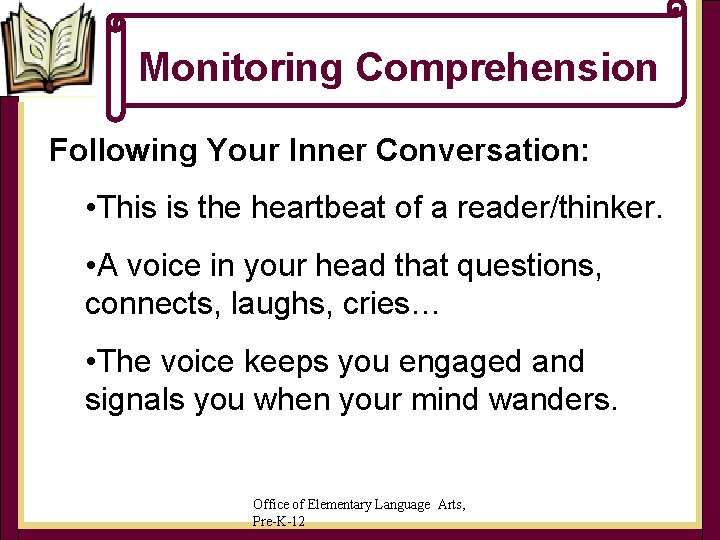 Monitoring Comprehension

Following Your Inner Conversation:

•This is the heartbeat of a reader/thinker.

•A voice in your head that questions, connects, laughs, cries…

•The voice keeps you engaged and signals you when your mind wanders.

Office of Elementary Language Arts, Pre-K-12